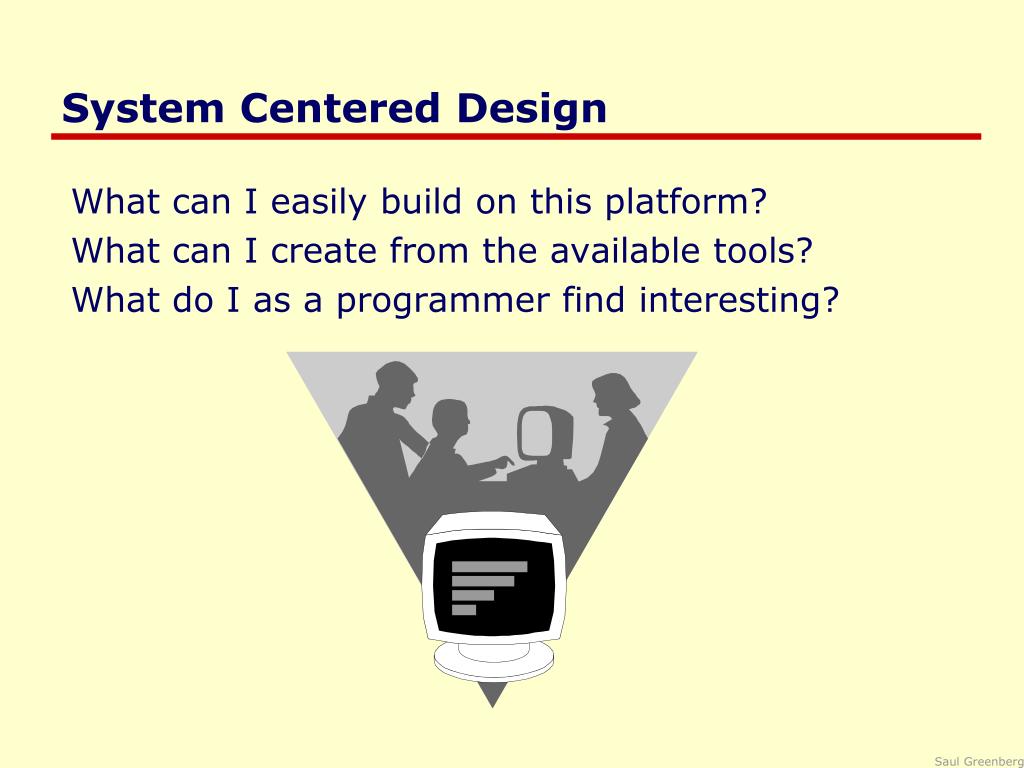 System Centered Design

What can I easily build on this platform?
What can I create from the available tools?
What do I as a programmer find interesting?

Saul Greenberg